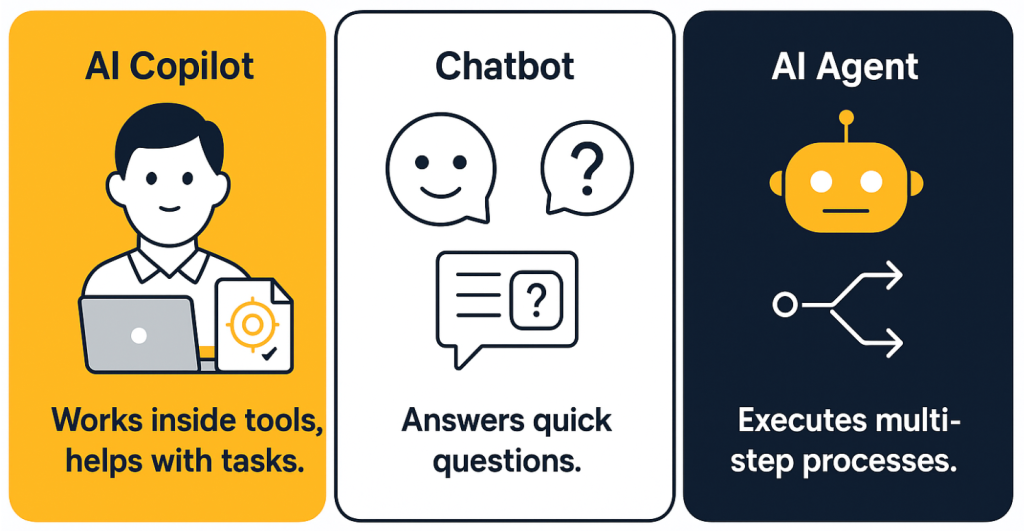 AI Copilot

Works inside tools, helps with tasks.

Chatbot

?

?

Answers quick questions.

AI Agent

Executes multi-step processes.